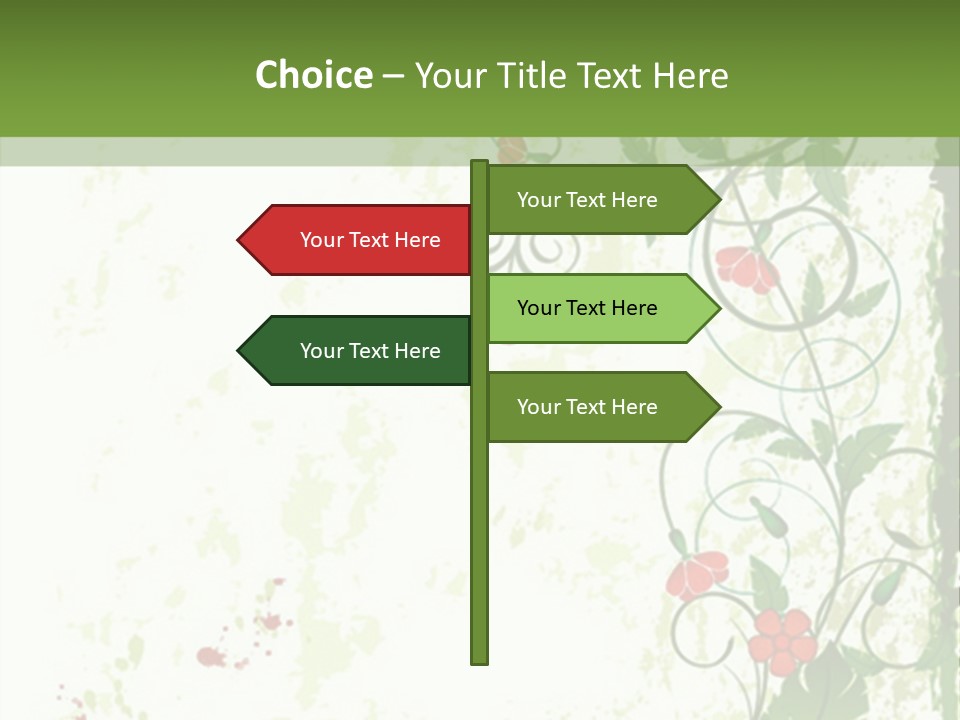 Choice – Your Title Text Here

Your Text Here

Your Text Here

Your Text Here

Your Text Here

Your Text Here